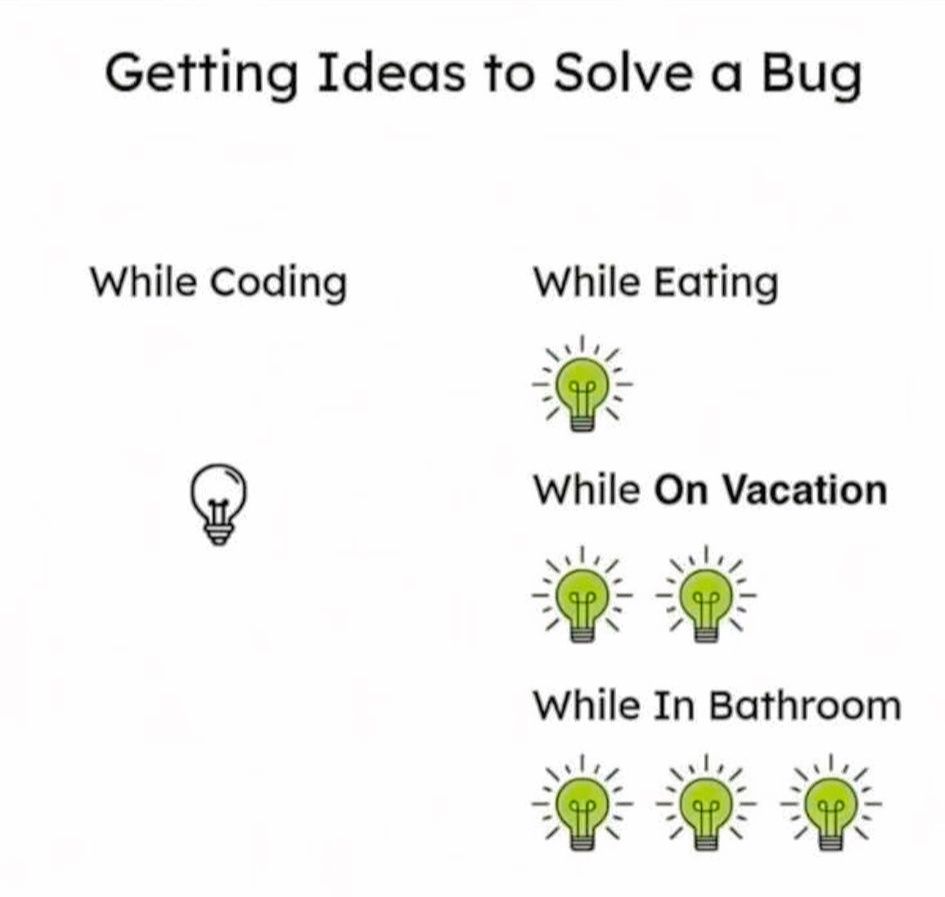 Getting Ideas to Solve a Bug

While Coding

While Eating

While On Vacation

While In Bathroom